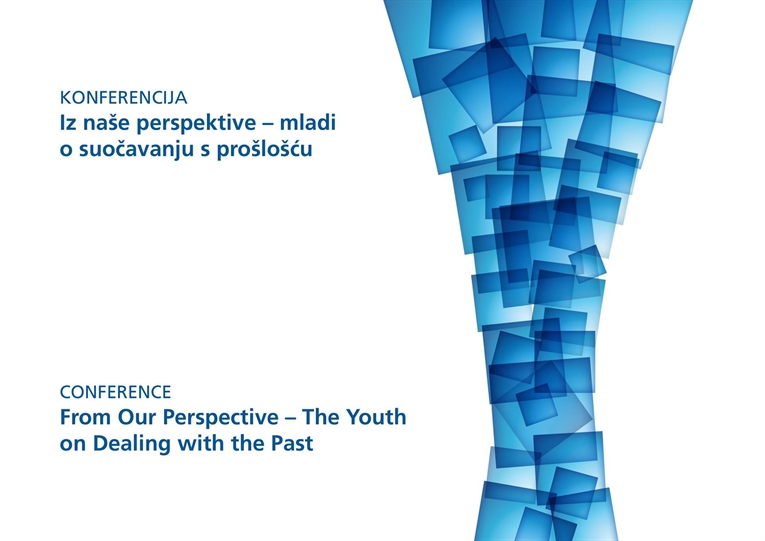 KONFERENCIJA
Iz naše perspektive – mladi o suočavanju s prošlošću

CONFERENCE
From Our Perspective – The Youth on Dealing with the Past